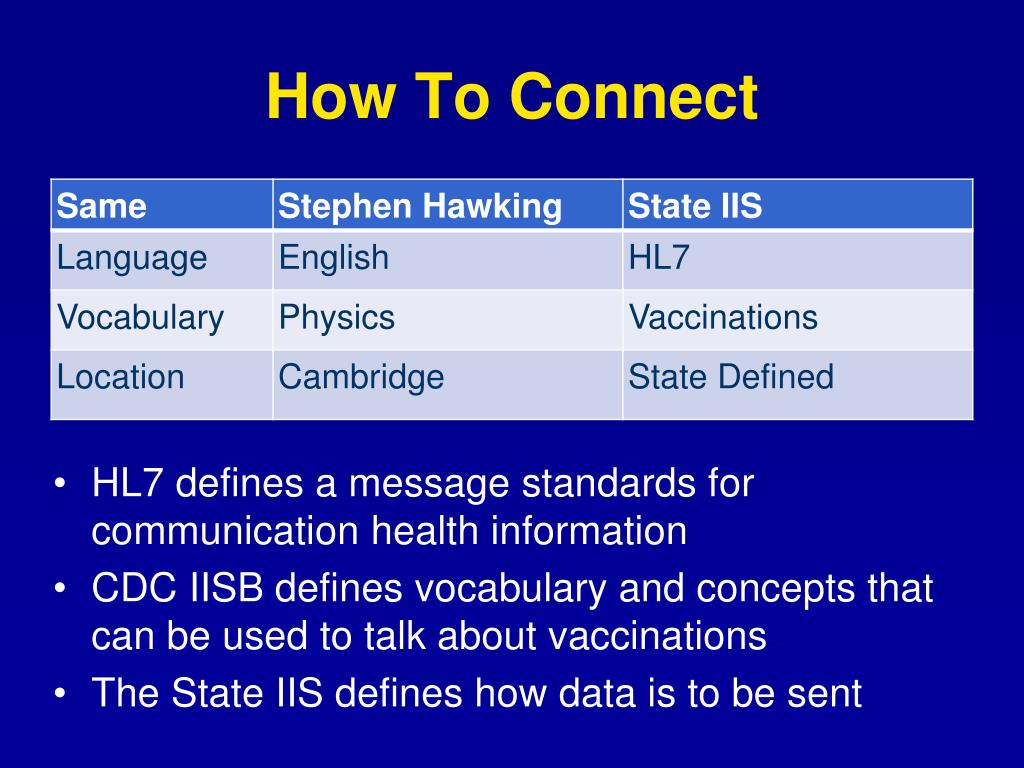 How To Connect

| Same | Stephen Hawking | State IIS |
|---|---|---|
| Language | English | HL7 |
| Vocabulary | Physics | Vaccinations |
| Location | Cambridge | State Defined |

• HL7 defines a message standards for communication health information
• CDC IISB defines vocabulary and concepts that can be used to talk about vaccinations
• The State IIS defines how data is to be sent